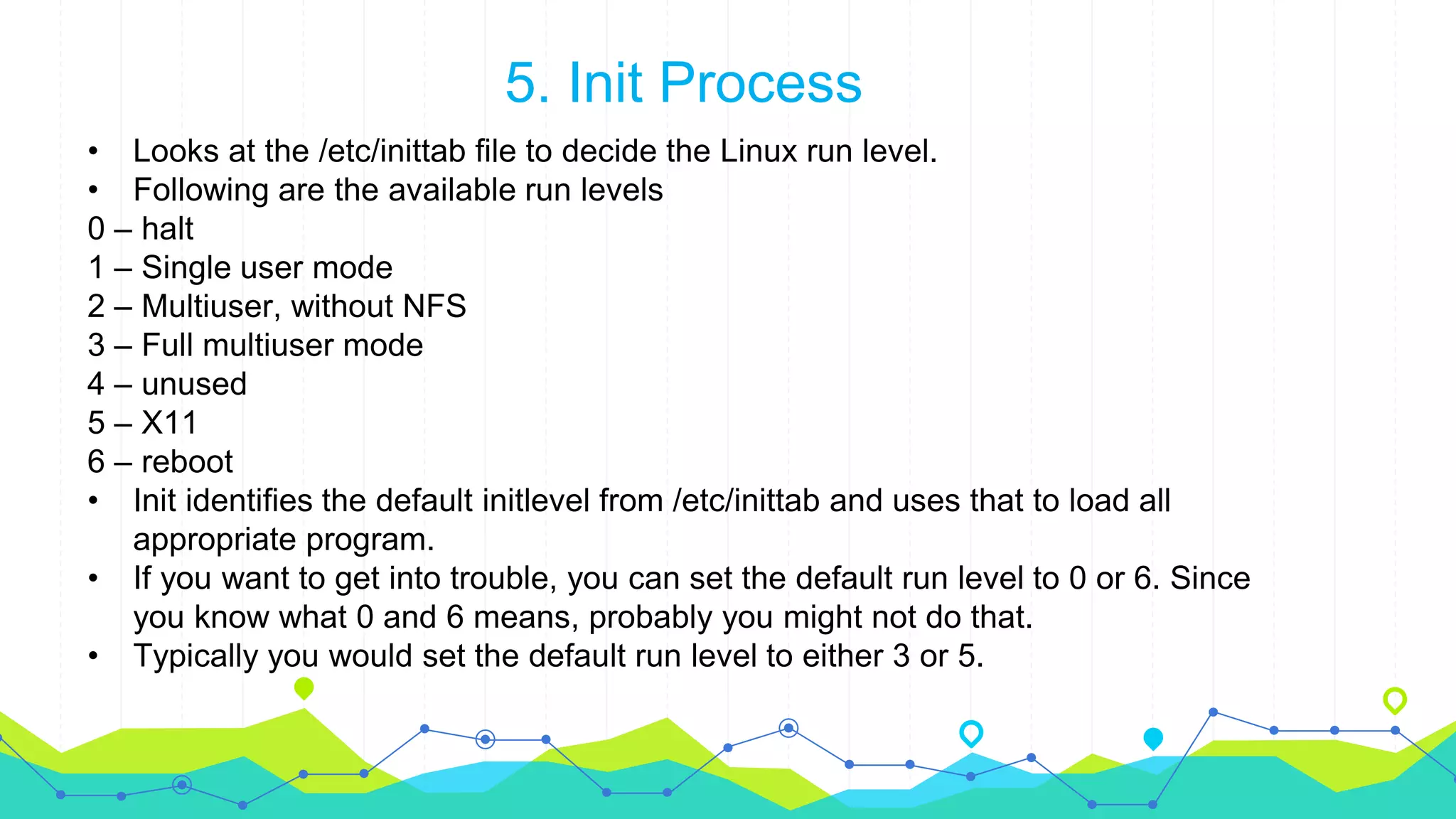 5. Init Process

• Looks at the /etc/inittab file to decide the Linux run level.
• Following are the available run levels
0 – halt
1 – Single user mode
2 – Multiuser, without NFS
3 – Full multiuser mode
4 – unused
5 – X11
6 – reboot
• Init identifies the default initlevel from /etc/inittab and uses that to load all appropriate program.
• If you want to get into trouble, you can set the default run level to 0 or 6. Since you know what 0 and 6 means, probably you might not do that.
• Typically you would set the default run level to either 3 or 5.